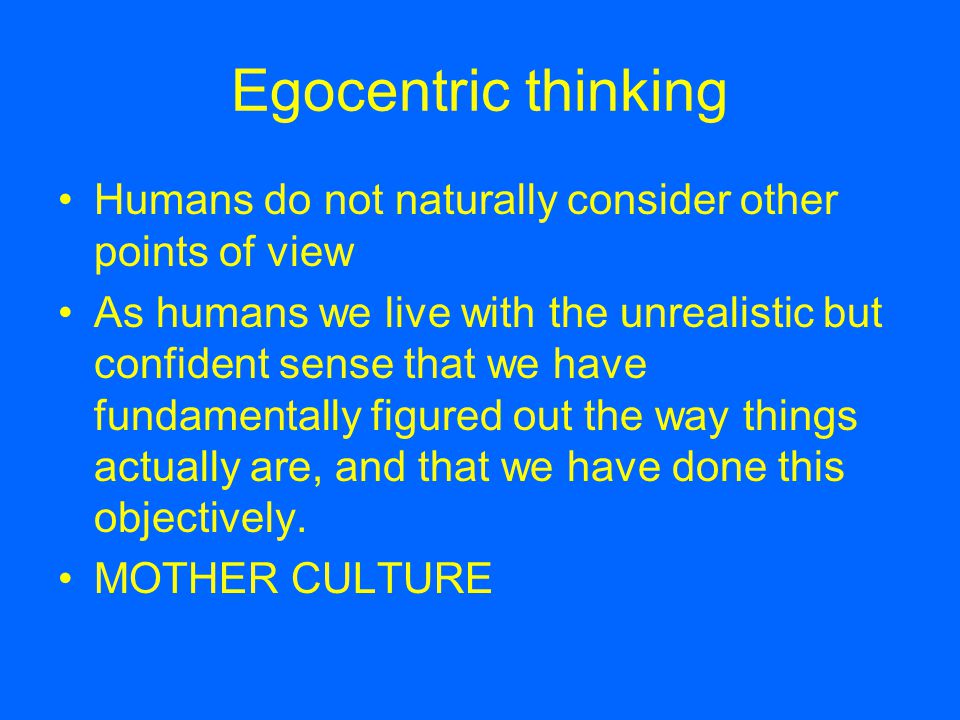 Egocentric thinking

• Humans do not naturally consider other points of view
• As humans we live with the unrealistic but confident sense that we have fundamentally figured out the way things actually are, and that we have done this objectively.
• MOTHER CULTURE